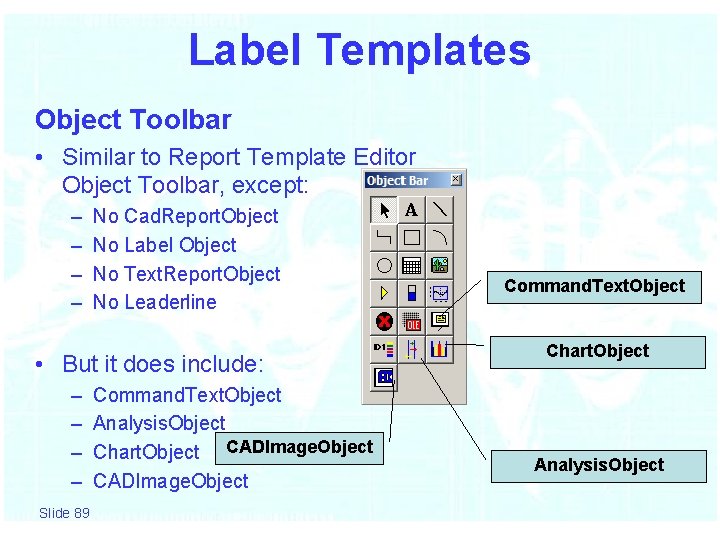 Label Templates

Object Toolbar

• Similar to Report Template Editor Object Toolbar, except:
– No CadReportObject
– No Label Object
– No TextReportObject
– No Leaderline

• But it does include:
– CommandTextObject
– AnalysisObject
– ChartObject
– CADImageObject

Object Bar

A

OLE

CommandTextObject

ChartObject

CADImageObject

AnalysisObject

Slide 89